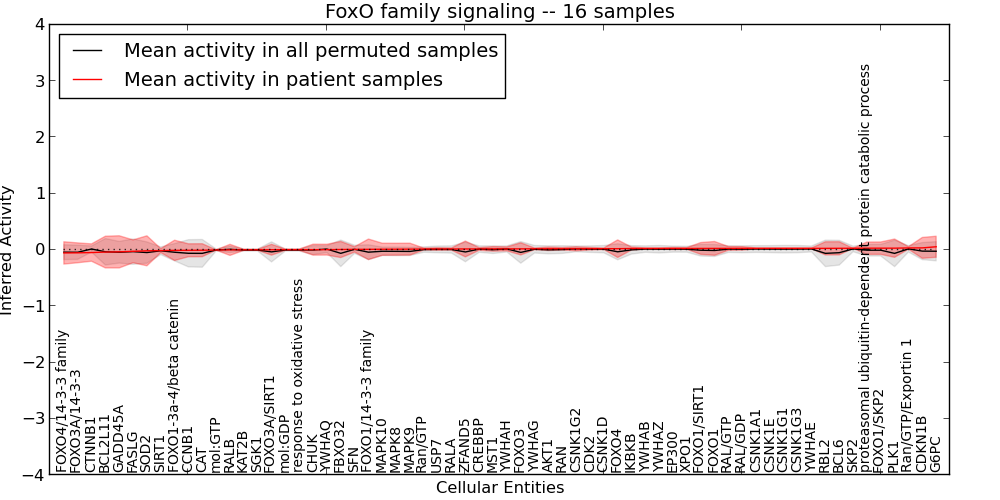 FoxO family signaling -- 16 samples

Mean activity in all permuted samples
Mean activity in patient samples

Inferred Activity

4
3
2
1
0
−1
−2
−3
−4

FOXO4/14-3-3 family
FOXO3A/14-3-3
CTNNB1
BCL2L11
GADD45A
FASLG
SOD2
SIRT1
FOXO1-3a-4/beta catenin
CCNB1
CAT
mol:GTP
RALB
KAT2B
SGK1
FOXO3A/SIRT1
mol:GDP
response to oxidative stress
CHUK
YWHAQ
FBXO32
SFN
FOXO1/14-3-3 family
MAPK10
MAPK8
MAPK9
Ran/GTP
USP7
RALA
ZFAND5
CREBBP
MST1
YWHAH
FOXO3
YWHAG
AKT1
RAN
CSNK1G2
CDK2
CSNK1D
FOXO4
IKBKB
YWHAB
YWHAZ
EP300
XPO1
FOXO1/SIRT1
FOXO1
RAL/GTP
RAL/GDP
CSNK1A1
CSNK1E
CSNK1G1
CSNK1G3
YWHAE
RBL2
BCL6
SKP2
proteasomal ubiquitin-dependent protein catabolic process
FOXO1/SKP2
PLK1
Ran/GTP/Exportin 1
CDKN1B
G6PC

Cellular Entities